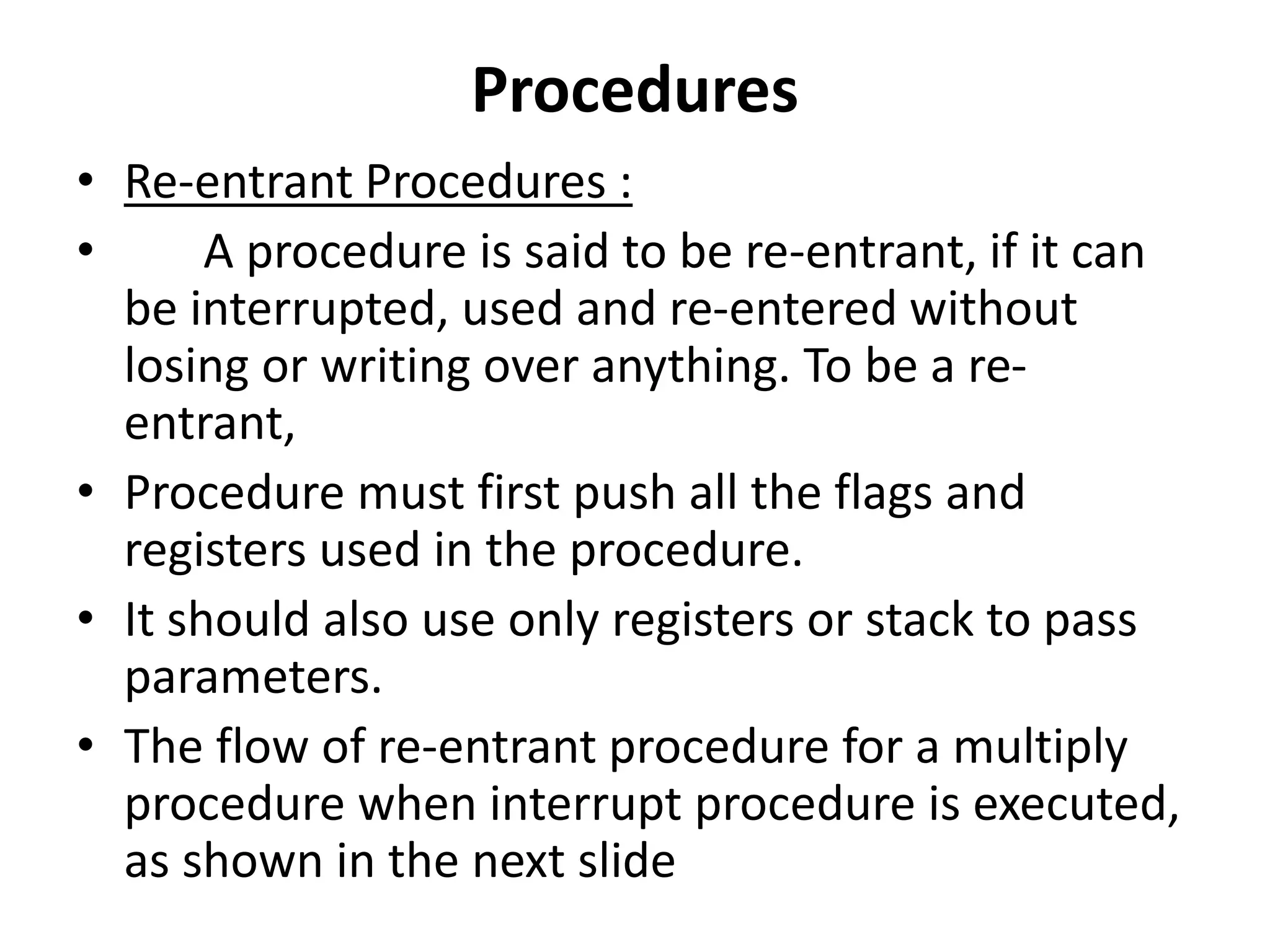 Procedures

• Re-entrant Procedures :

• A procedure is said to be re-entrant, if it can be interrupted, used and re-entered without losing or writing over anything. To be a re-entrant,

• Procedure must first push all the flags and registers used in the procedure.

• It should also use only registers or stack to pass parameters.

• The flow of re-entrant procedure for a multiply procedure when interrupt procedure is executed, as shown in the next slide